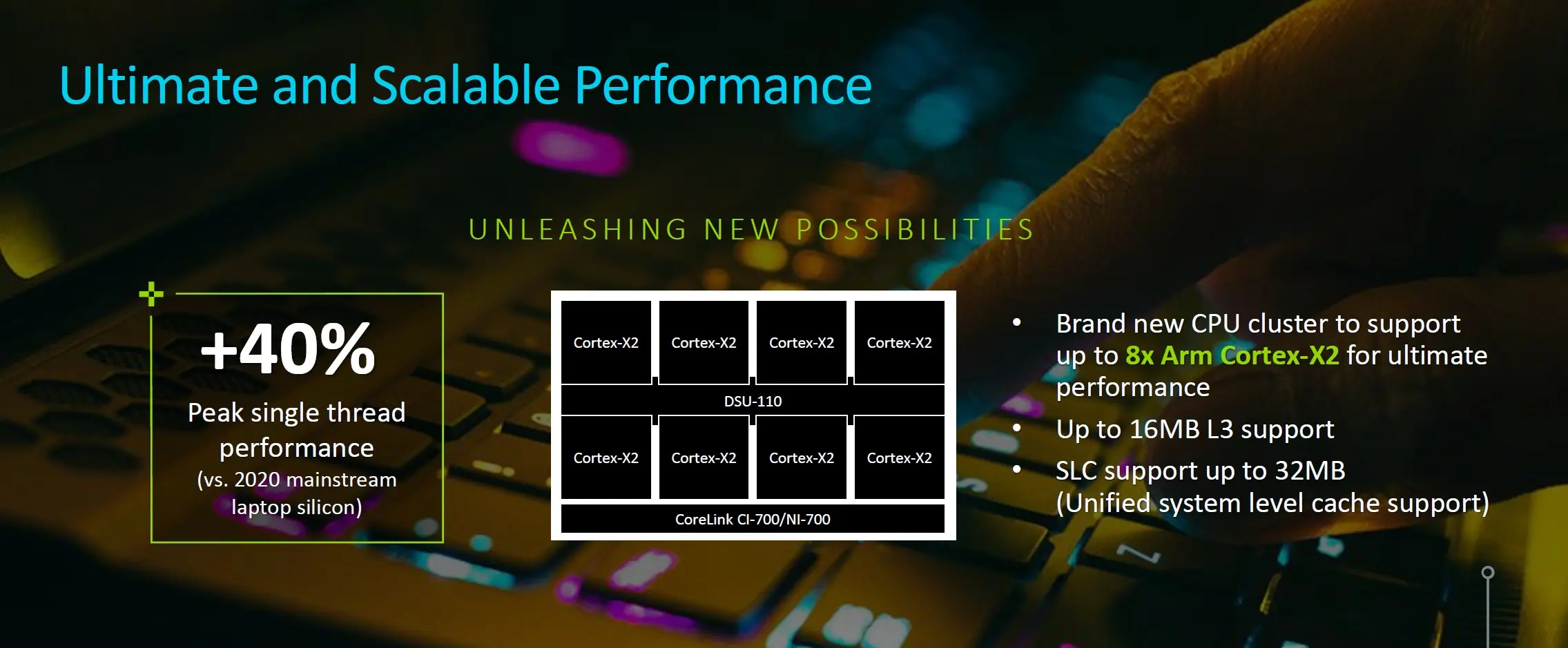 Ultimate and Scalable Performance

UNLEASHING NEW POSSIBILITIES

+40%
Peak single thread performance
(vs. 2020 mainstream laptop silicon)

Cortex-X2
Cortex-X2
Cortex-X2
Cortex-X2
DSU-110
Cortex-X2
Cortex-X2
Cortex-X2
Cortex-X2
CoreLink CI-700/NI-700

• Brand new CPU cluster to support up to 8x Arm Cortex-X2 for ultimate performance
• Up to 16MB L3 support
• SLC support up to 32MB (Unified system level cache support)